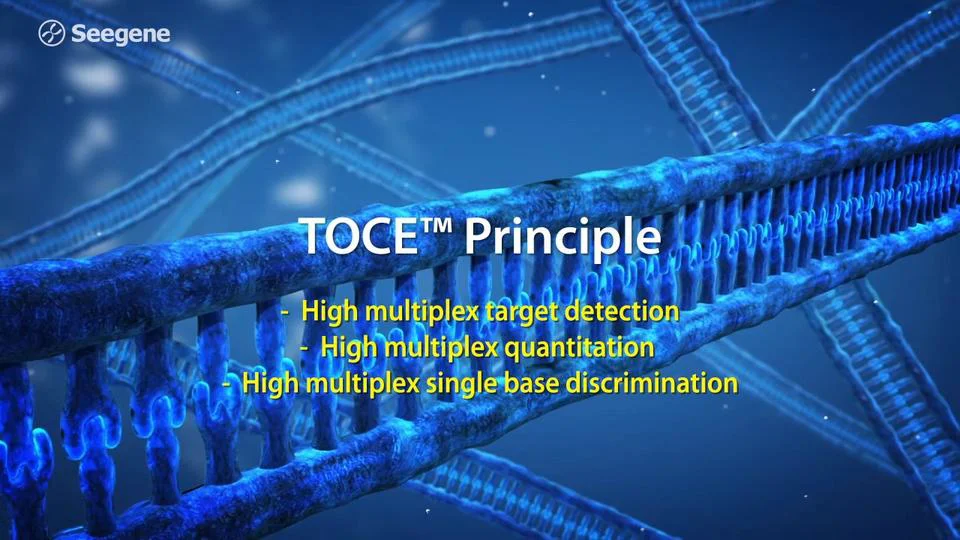 Seegene

TOCE™ Principle

- High multiplex target detection
- High multiplex quantitation
- High multiplex single base discrimination